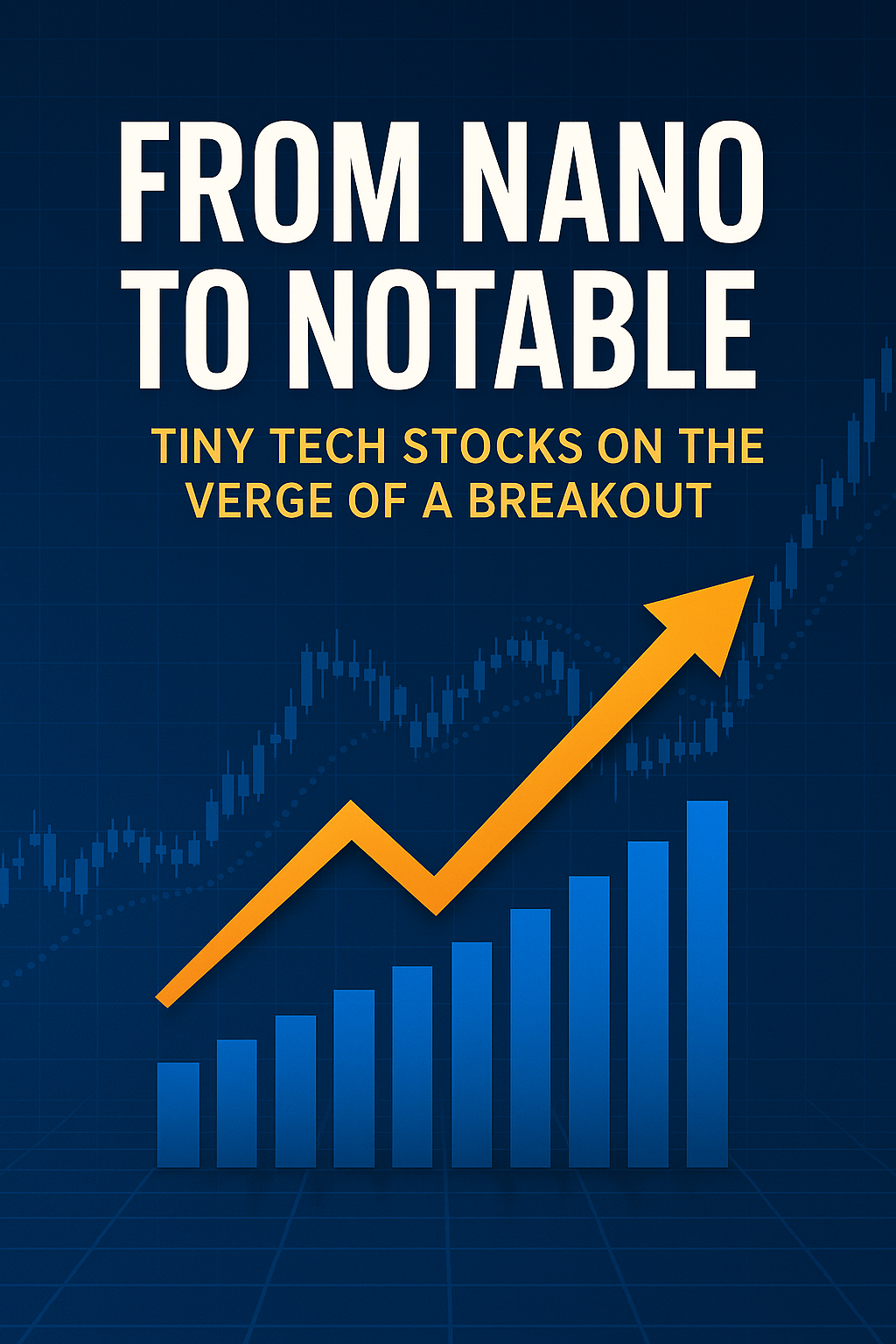 FROM NANO TO NOTABLE

TINY TECH STOCKS ON THE VERGE OF A BREAKOUT